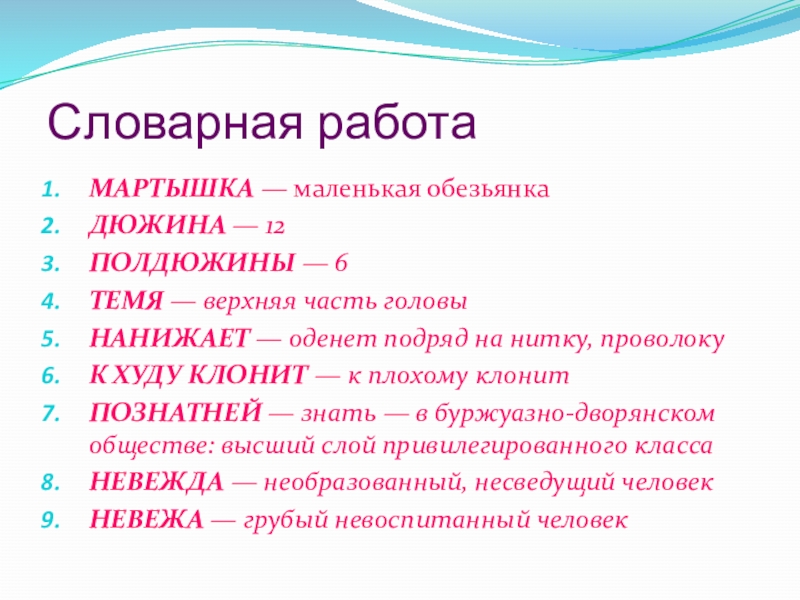 Словарная работа

1. МАРТЫШКА — маленькая обезьянка
2. ДЮЖИНА — 12
3. ПОЛДЮЖИНЫ — 6
4. ТЕМЯ — верхняя часть головы
5. НАНИЖАЕТ — оденет подряд на нитку, проволоку
6. К ХУДУ КЛОНИТ — к плохому клонит
7. ПОЗНАТНЕЙ — знать — в буржуазно-дворянском обществе: высший слой привилегированного класса
8. НЕВЕЖДА — необразованный, несведущий человек
9. НЕВЕЖА — грубый невоспитанный человек